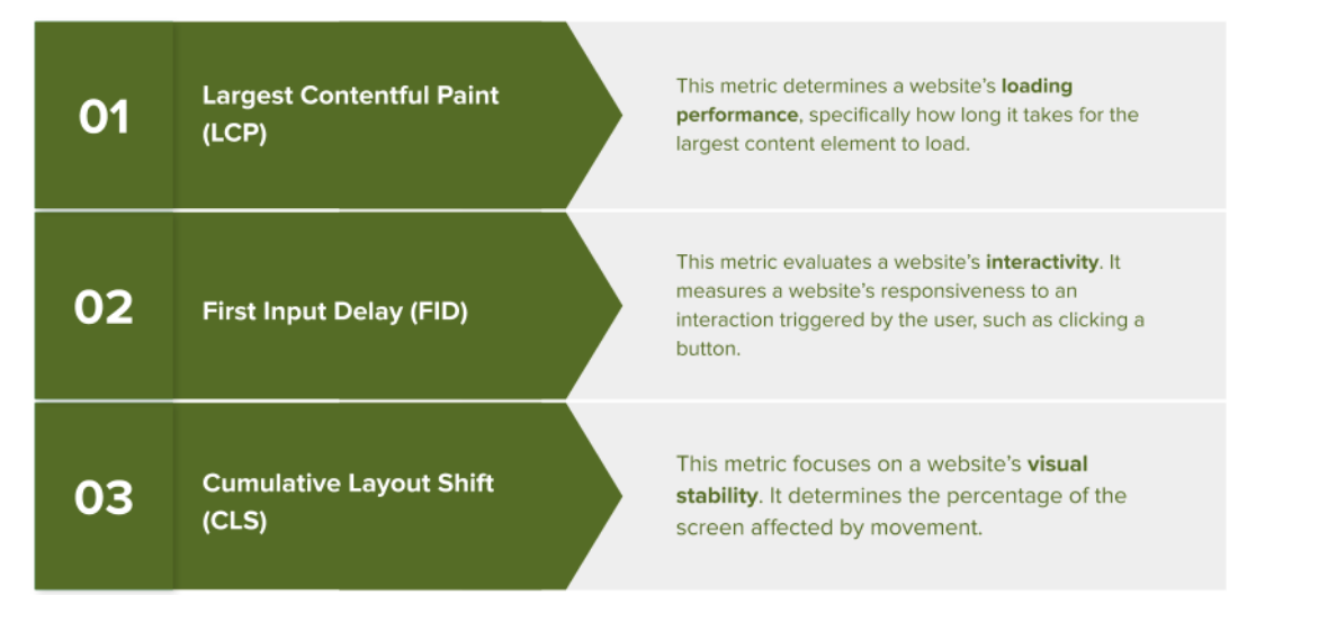 01

Largest Contentful Paint (LCP)

This metric determines a website's loading performance, specifically how long it takes for the largest content element to load.

02

First Input Delay (FID)

This metric evaluates a website's interactivity. It measures a website's responsiveness to an interaction triggered by the user, such as clicking a button.

03

Cumulative Layout Shift (CLS)

This metric focuses on a website's visual stability. It determines the percentage of the screen affected by movement.